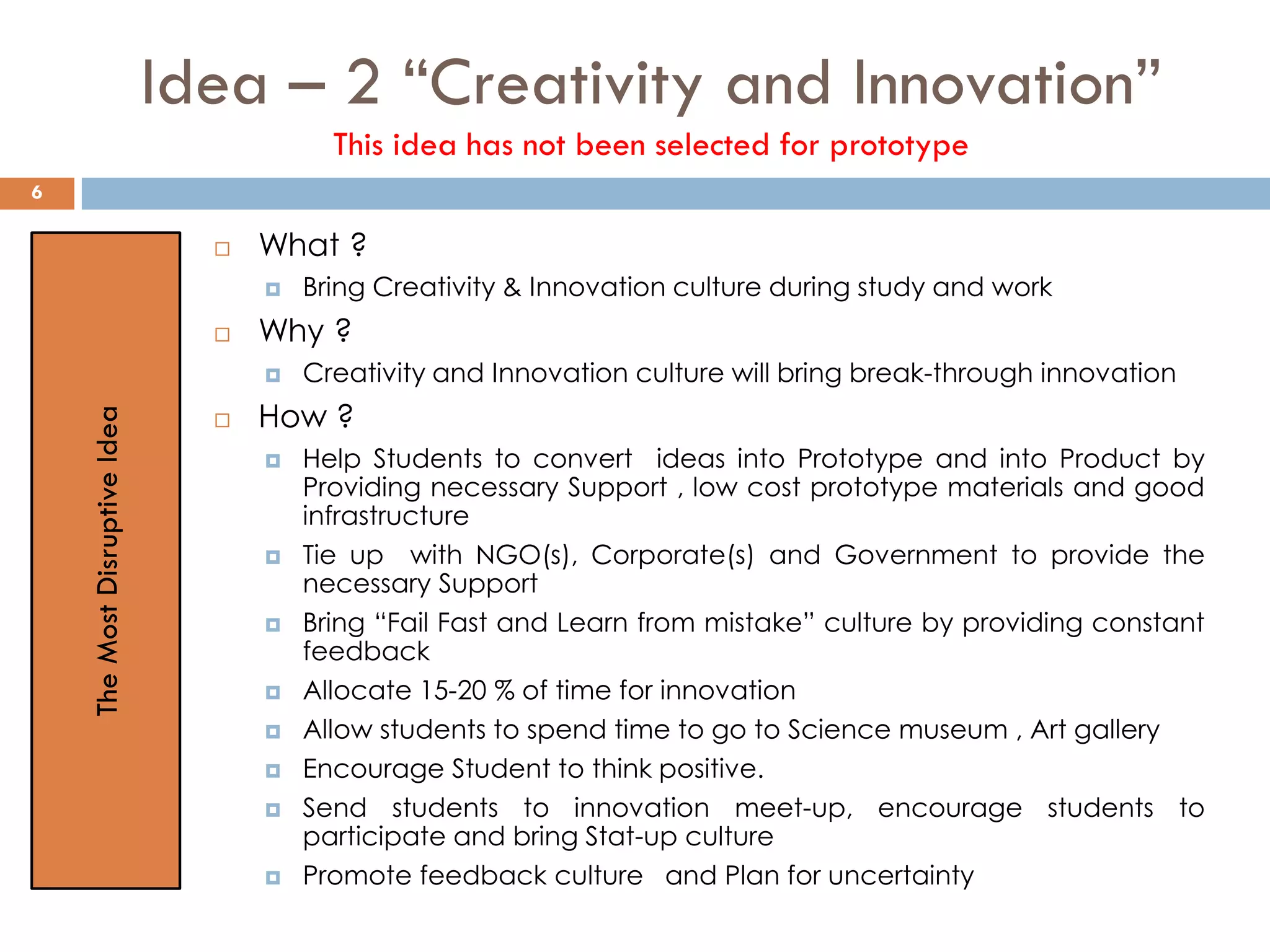 Idea – 2 “Creativity and Innovation”

This idea has not been selected for prototype

6

The Most Disruptive Idea

What ?

Bring Creativity & Innovation culture during study and work

Why ?

Creativity and Innovation culture will bring break-through innovation

How ?

Help Students to convert ideas into Prototype and into Product by Providing necessary Support , low cost prototype materials and good infrastructure

Tie up with NGO(s), Corporate(s) and Government to provide the necessary Support

Bring “Fail Fast and Learn from mistake” culture by providing constant feedback

Allocate 15-20 % of time for innovation

Allow students to spend time to go to Science museum , Art gallery

Encourage Student to think positive.

Send students to innovation meet-up, encourage students to participate and bring Stat-up culture

Promote feedback culture and Plan for uncertainty